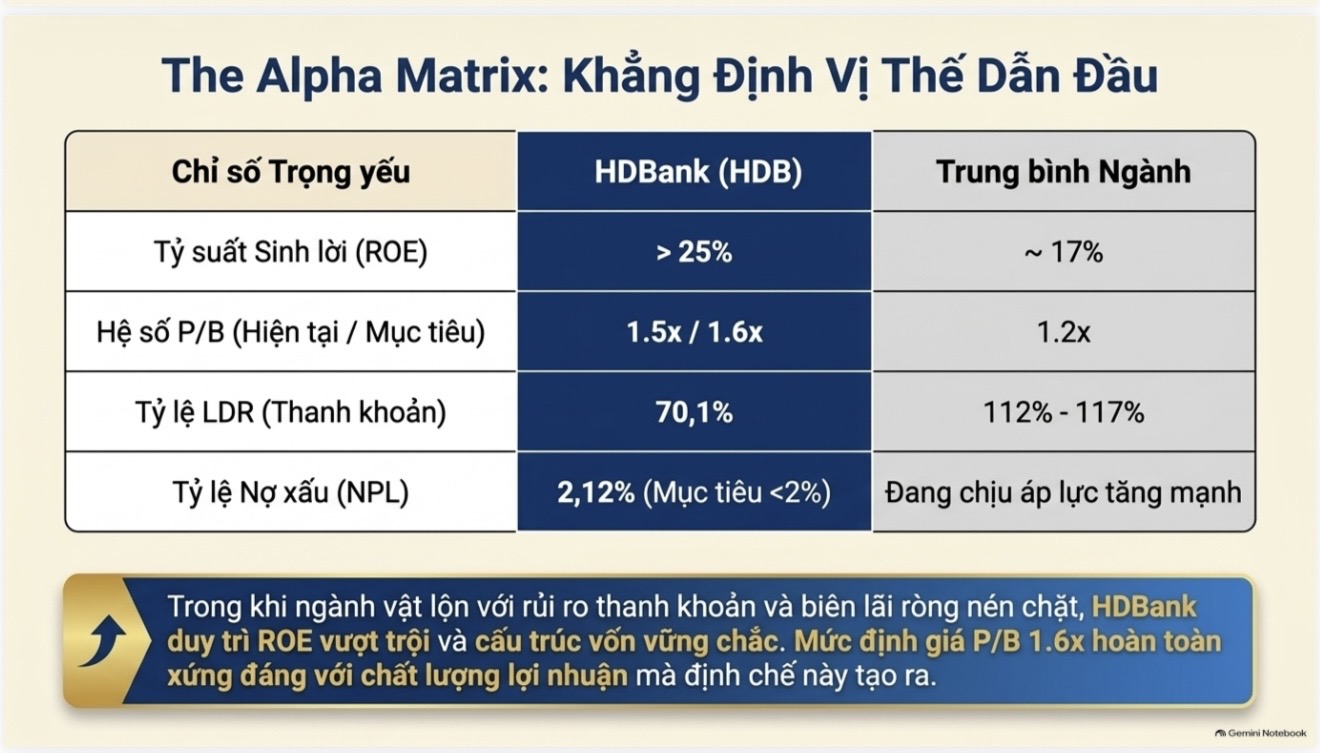 The Alpha Matrix: Khẳng Định Vị Thế Dẫn Đầu

| Chỉ số Trọng yếu | HDBank (HDB) | Trung bình Ngành |
|---|---|---|
| Tỷ suất Sinh lời (ROE) | > 25% | ~ 17% |
| Hệ số P/B (Hiện tại / Mục tiêu) | 1.5x / 1.6x | 1.2x |
| Tỷ lệ LDR (Thanh khoản) | 70,1% | 112% - 117% |
| Tỷ lệ Nợ xấu (NPL) | 2,12% (Mục tiêu <2%) | Đang chịu áp lực tăng mạnh |

Trong khi ngành vật lộn với rủi ro thanh khoản và biên lãi ròng nén chặt, HDBank duy trì ROE vượt trội và cấu trúc vốn vững chắc. Mức định giá P/B 1.6x hoàn toàn xứng đáng với chất lượng lợi nhuận mà định chế này tạo ra.

Gemini Notebook